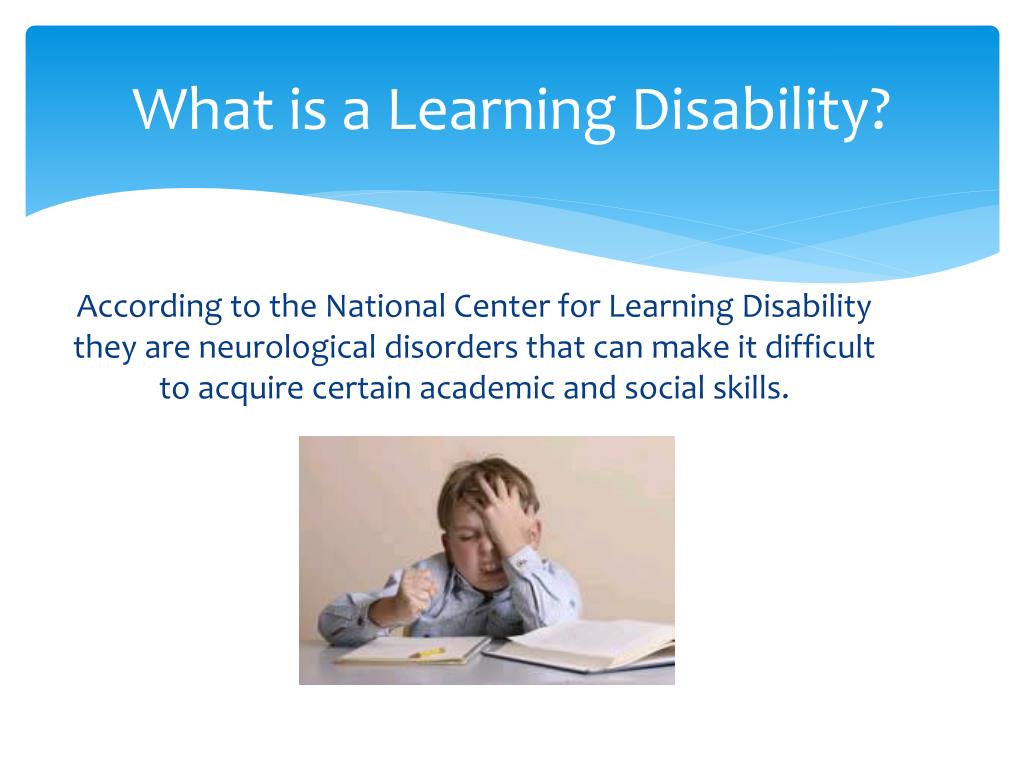 What is a Learning Disability?

According to the National Center for Learning Disability they are neurological disorders that can make it difficult to acquire certain academic and social skills.